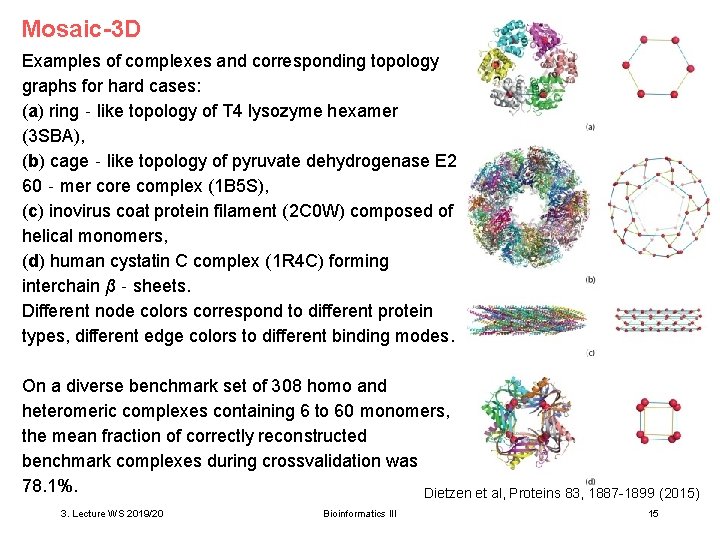 Mosaic-3D

Examples of complexes and corresponding topology graphs for hard cases:
(a) ring - like topology of T4 lysozyme hexamer (3SBA),
(b) cage - like topology of pyruvate dehydrogenase E2 60 - mer core complex (1B5S),
(c) inovirus coat protein filament (2C0W) composed of helical monomers,
(d) human cystatin C complex (1R4C) forming interchain $\beta$ - sheets.
Different node colors correspond to different protein types, different edge colors to different binding modes.

On a diverse benchmark set of 308 homo and heteromeric complexes containing 6 to 60 monomers, the mean fraction of correctly reconstructed benchmark complexes during crossvalidation was 78.1%.

(a)

(b)

(c)

(d)

Dietzen et al, Proteins 83, 1887-1899 (2015)

3. Lecture WS 2019/20

Bioinformatics III

15